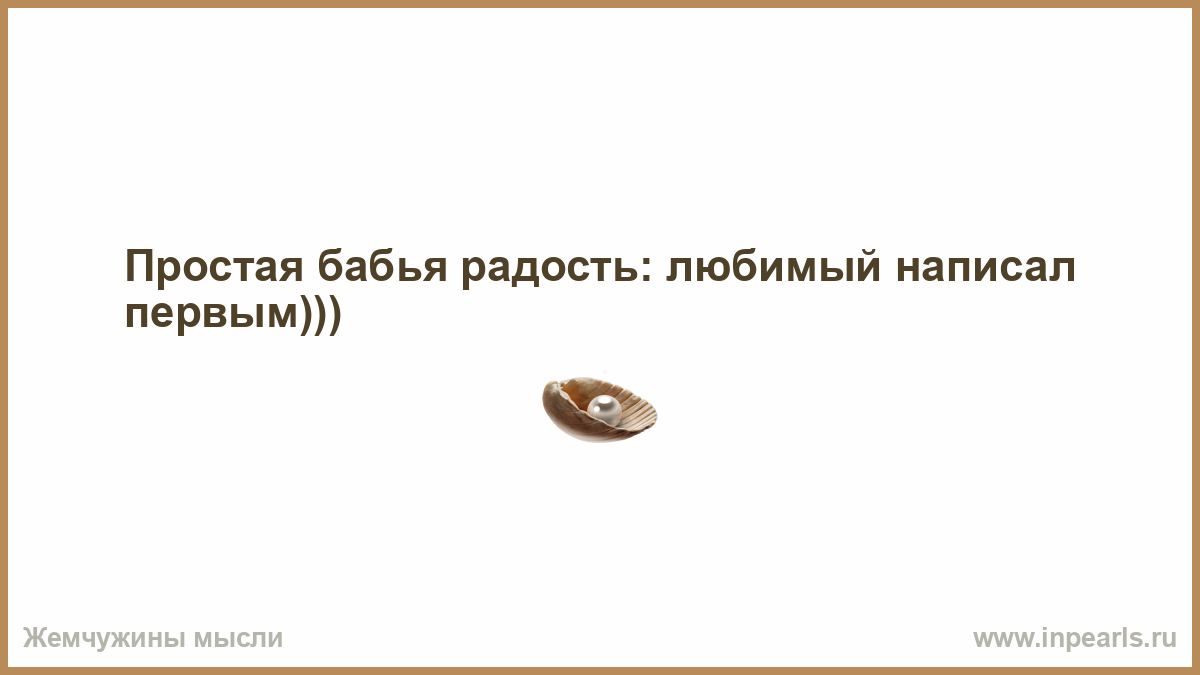 Простая бабья радость: любимый написал первым)))

Жемчужины мысли

www.inpearls.ru